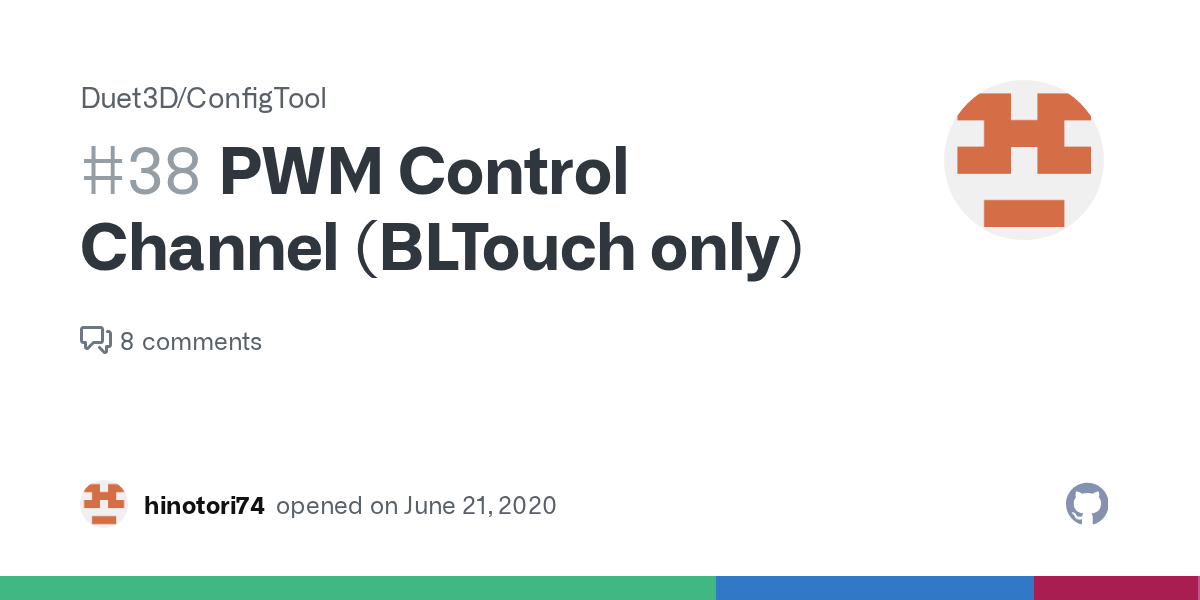 Duet3D/ConfigTool

#38 PWM Control Channel (BLTouch only)

8 comments

hinotori74 opened on June 21, 2020